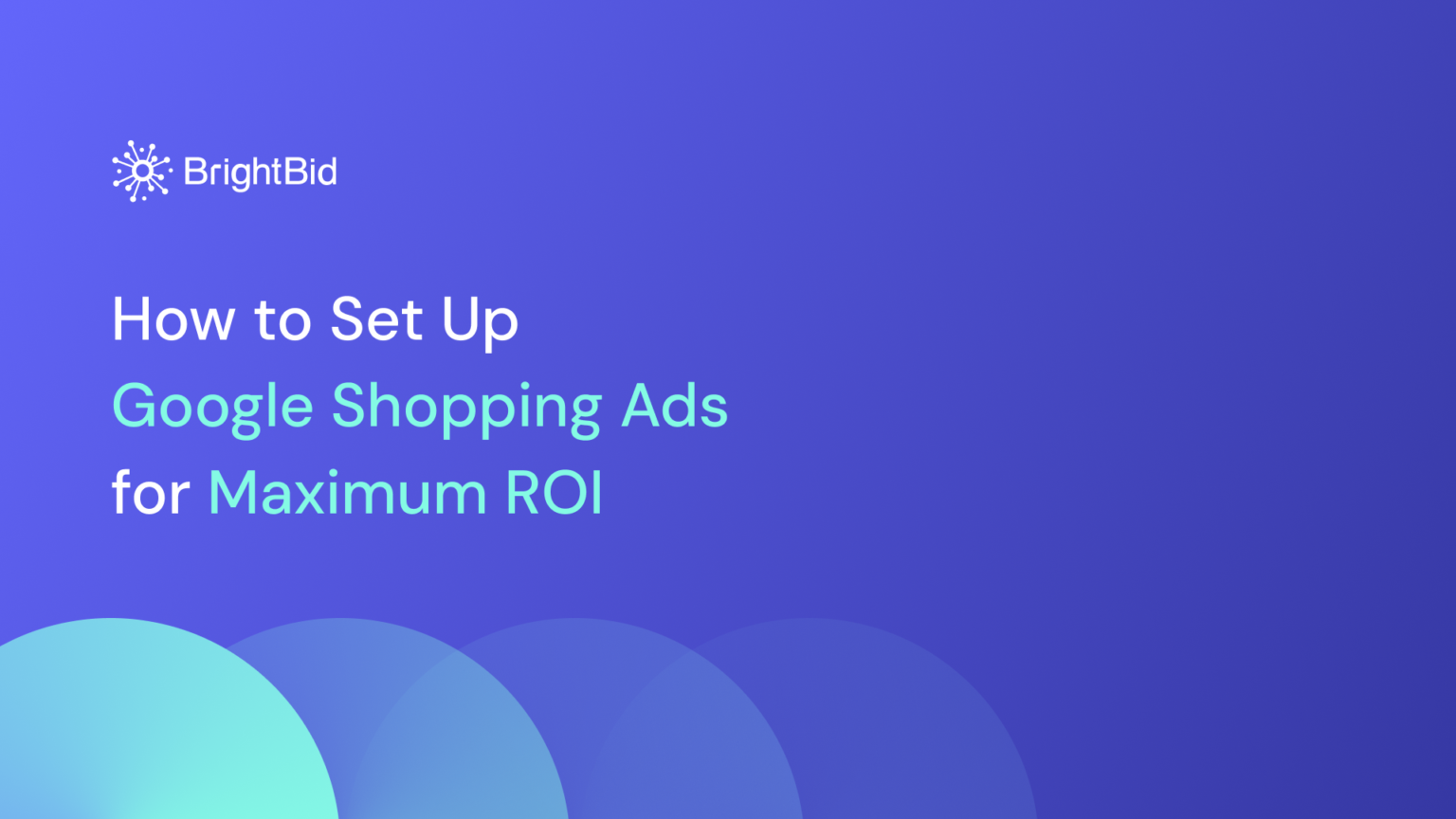 BrightBid

How to Set Up Google Shopping Ads for Maximum ROI